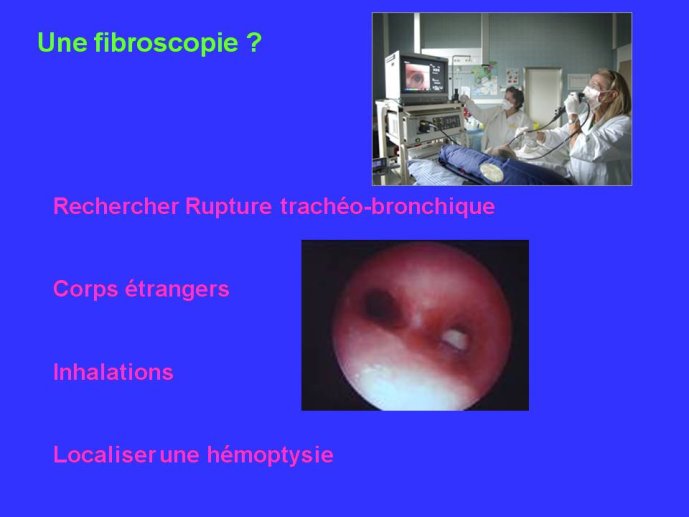 Une fibroscopie ?

Rechercher Rupture trachéo-bronchique

Corps étrangers

Inhalations

Localiser une hémoptysie